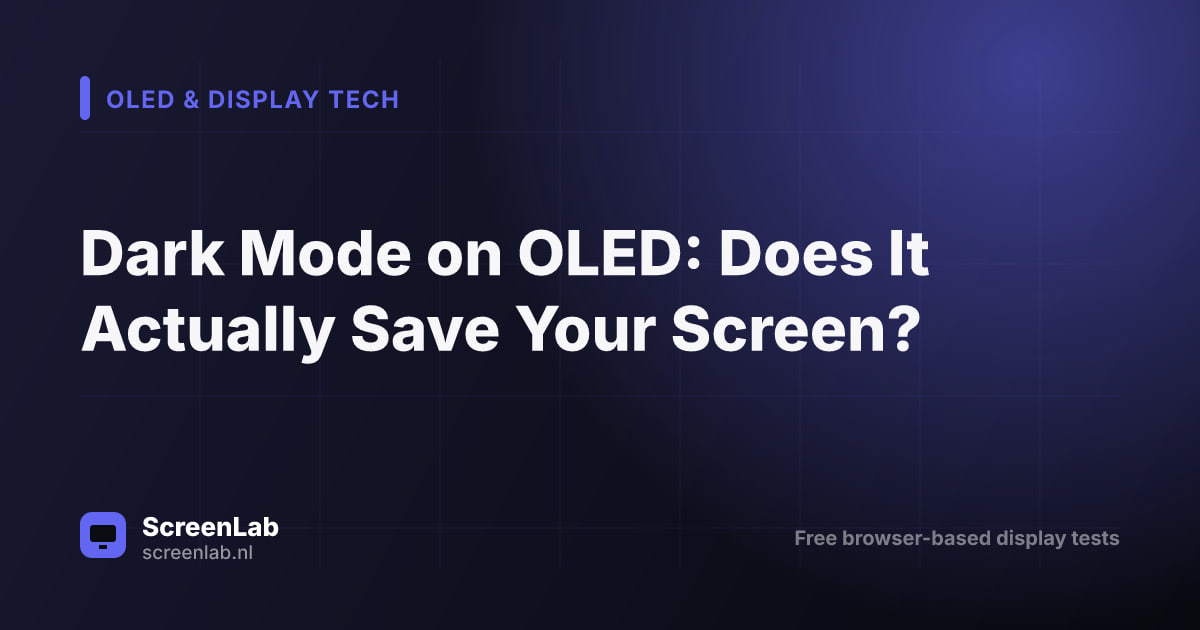 OLED & DISPLAY TECH

Dark Mode on OLED: Does It Actually Save Your Screen?

ScreenLab
screenlab.nl

Free browser-based display tests